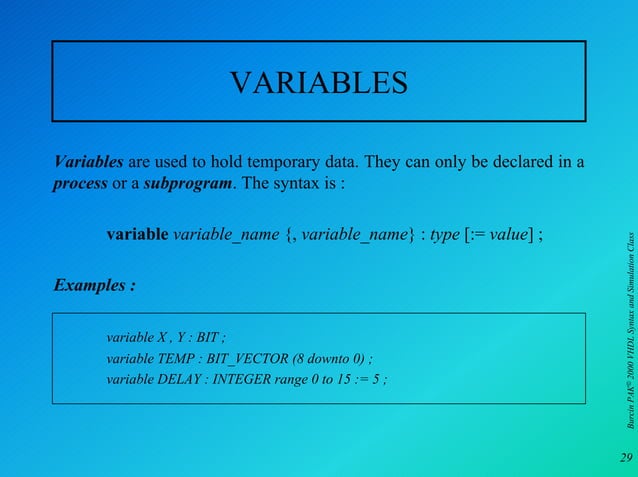 VARIABLES

Variables are used to hold temporary data. They can only be declared in a process or a subprogram. The syntax is :

variable variable_name {, variable_name} : type [:= value] ;

Examples :

variable X , Y : BIT ;
variable TEMP : BIT_VECTOR (8 downto 0) ;
variable DELAY : INTEGER range 0 to 15 := 5 ;

Burcin PAK© 2000 VHDL Syntax and Simulation Class

29